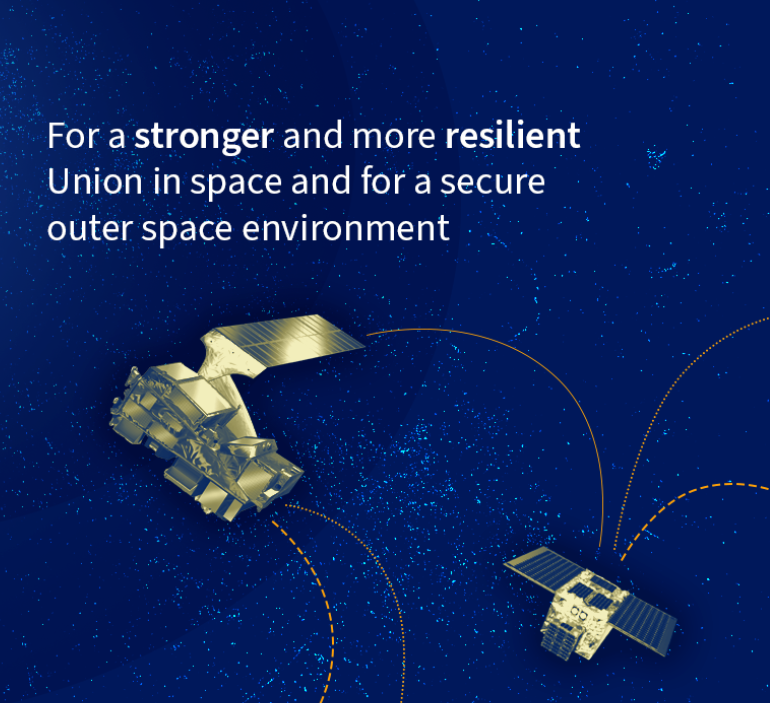 For a stronger and more resilient Union in space and for a secure outer space environment